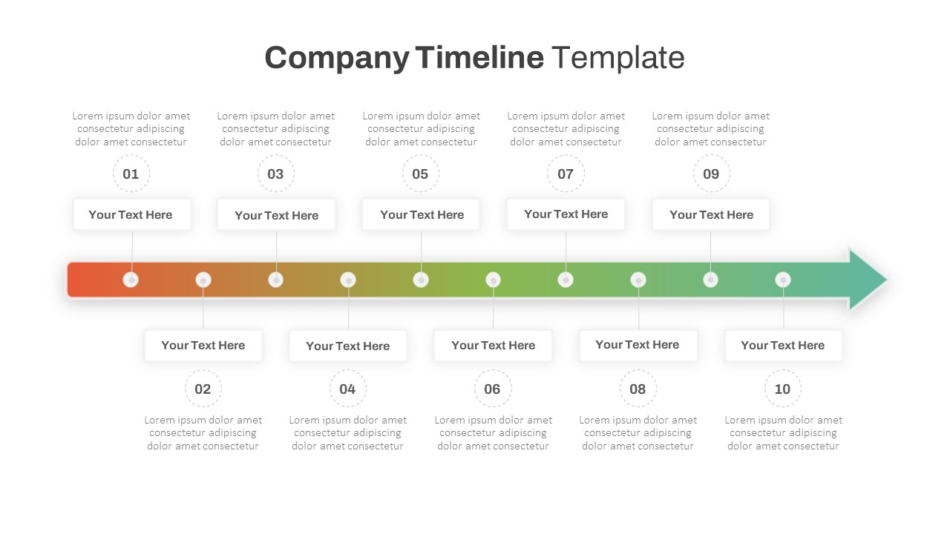 Company Timeline Template

Lorem ipsum dolor amet consectetur adipiscing dolor amet consectetur

01

Your Text Here

Lorem ipsum dolor amet consectetur adipiscing dolor amet consectetur

03

Your Text Here

Lorem ipsum dolor amet consectetur adipiscing dolor amet consectetur

05

Your Text Here

Lorem ipsum dolor amet consectetur adipiscing dolor amet consectetur

07

Your Text Here

Lorem ipsum dolor amet consectetur adipiscing dolor amet consectetur

09

Your Text Here

Your Text Here

02

Lorem ipsum dolor amet consectetur adipiscing dolor amet consectetur

Your Text Here

04

Lorem ipsum dolor amet consectetur adipiscing dolor amet consectetur

Your Text Here

06

Lorem ipsum dolor amet consectetur adipiscing dolor amet consectetur

Your Text Here

08

Lorem ipsum dolor amet consectetur adipiscing dolor amet consectetur

Your Text Here

10

Lorem ipsum dolor amet consectetur adipiscing dolor amet consectetur